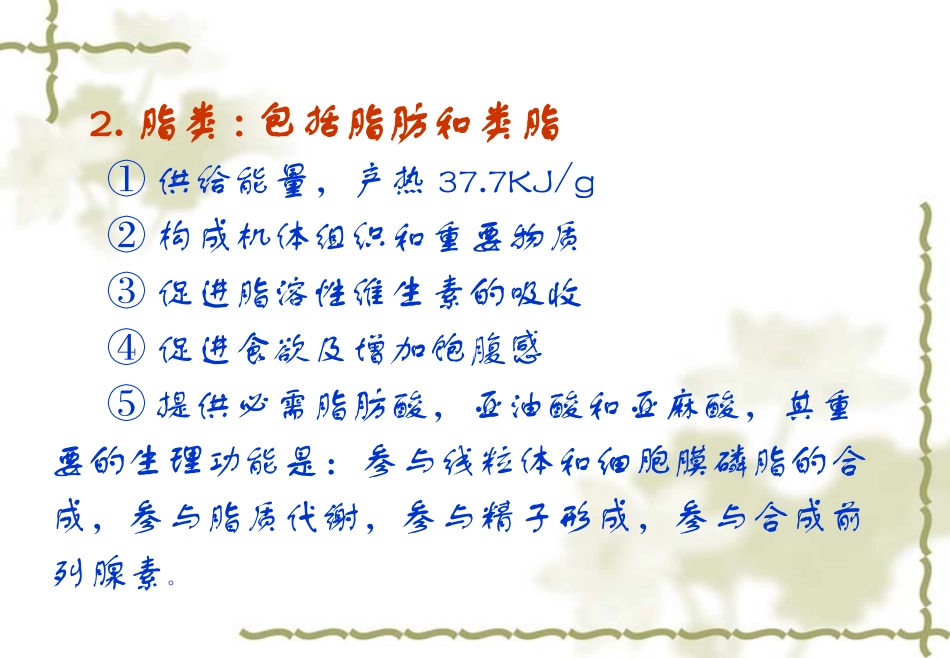 2. 脂类：包括脂肪和类脂

① 供给能量，产热 37.7KJ/g

② 构成机体组织和重要物质

③ 促进脂溶性维生素的吸收

④ 促进食欲及增加饱腹感

⑤ 提供必需脂肪酸，亚油酸和亚麻酸，其重要的生理功能是：参与线粒体和细胞膜磷脂的合成，参与脂质代谢，参与精子形成，参与合成前列腺素。